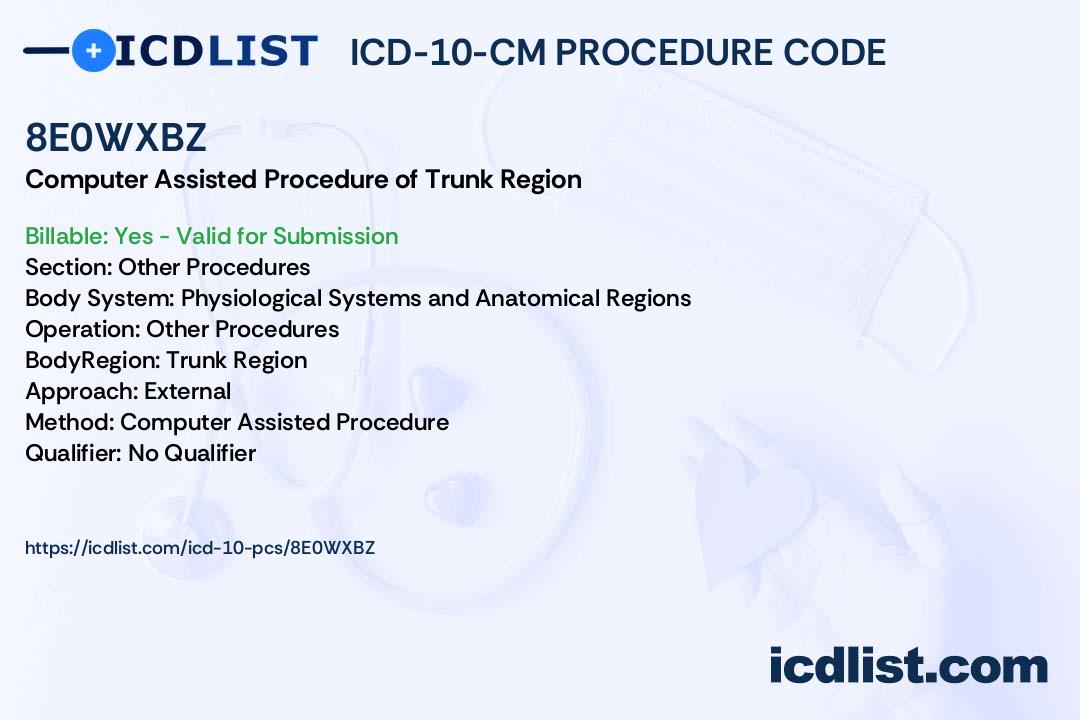 ICDLIST ICD-10-CM PROCEDURE CODE

8E0WXBZ

Computer Assisted Procedure of Trunk Region

Billable: Yes - Valid for Submission
Section: Other Procedures
Body System: Physiological Systems and Anatomical Regions
Operation: Other Procedures
BodyRegion: Trunk Region
Approach: External
Method: Computer Assisted Procedure
Qualifier: No Qualifier

https://icdlist.com/icd-10-pcs/8E0WXBZ

icdlist.com